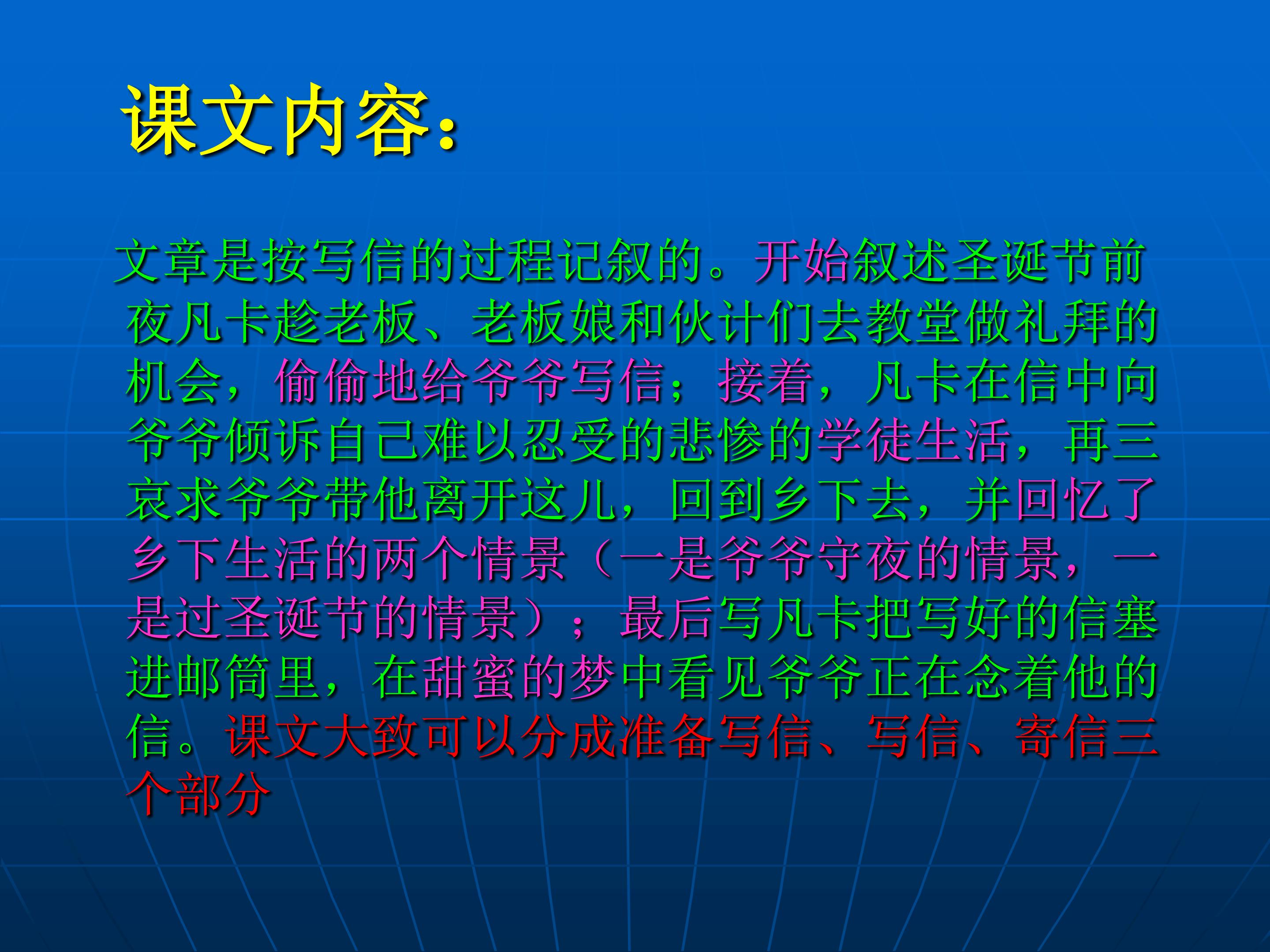 课文内容：

文章是按写信的过程记叙的。开始叙述圣诞节前夜凡卡趁老板、老板娘和伙计们去教堂做礼拜的机会，偷偷地给爷爷写信；接着，凡卡在信中向爷爷倾诉自己难以忍受的悲惨的学徒生活，再三哀求爷爷带他离开这儿，回到乡下去，并回忆了乡下生活的两个情景（一是爷爷守夜的情景，一是过圣诞节的情景）；最后写凡卡把写好的信塞进邮筒里，在甜蜜的梦中看见爷爷正在念着他的信。课文大致可以分成准备写信、写信、寄信三个部分